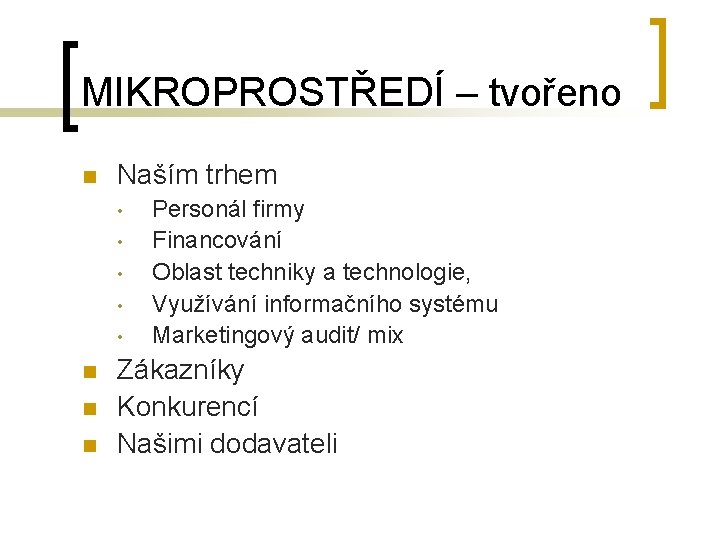 MIKROPROSTŘEDÍ – tvořeno

- Naším trhem
  - Personál firmy
  - Financování
  - Oblast techniky a technologie,
  - Využívání informačního systému
  - Marketingový audit/ mix
- Zákazníky
- Konkurencí
- Našimi dodavateli